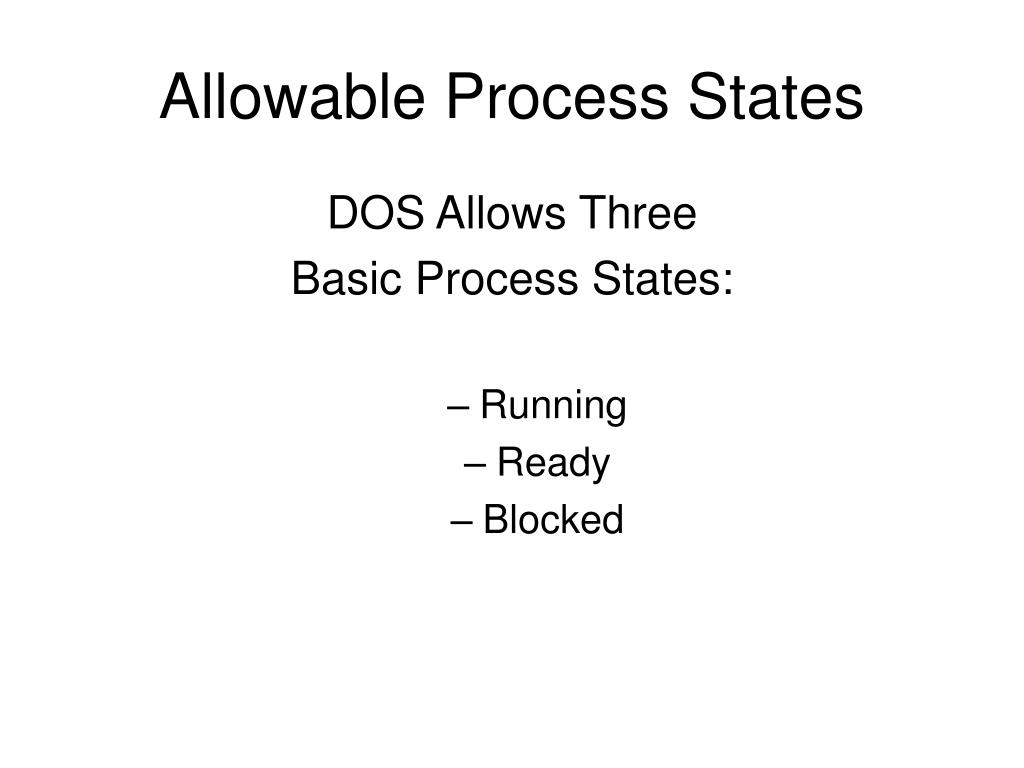 Allowable Process States

DOS Allows Three
Basic Process States:

– Running
– Ready
– Blocked